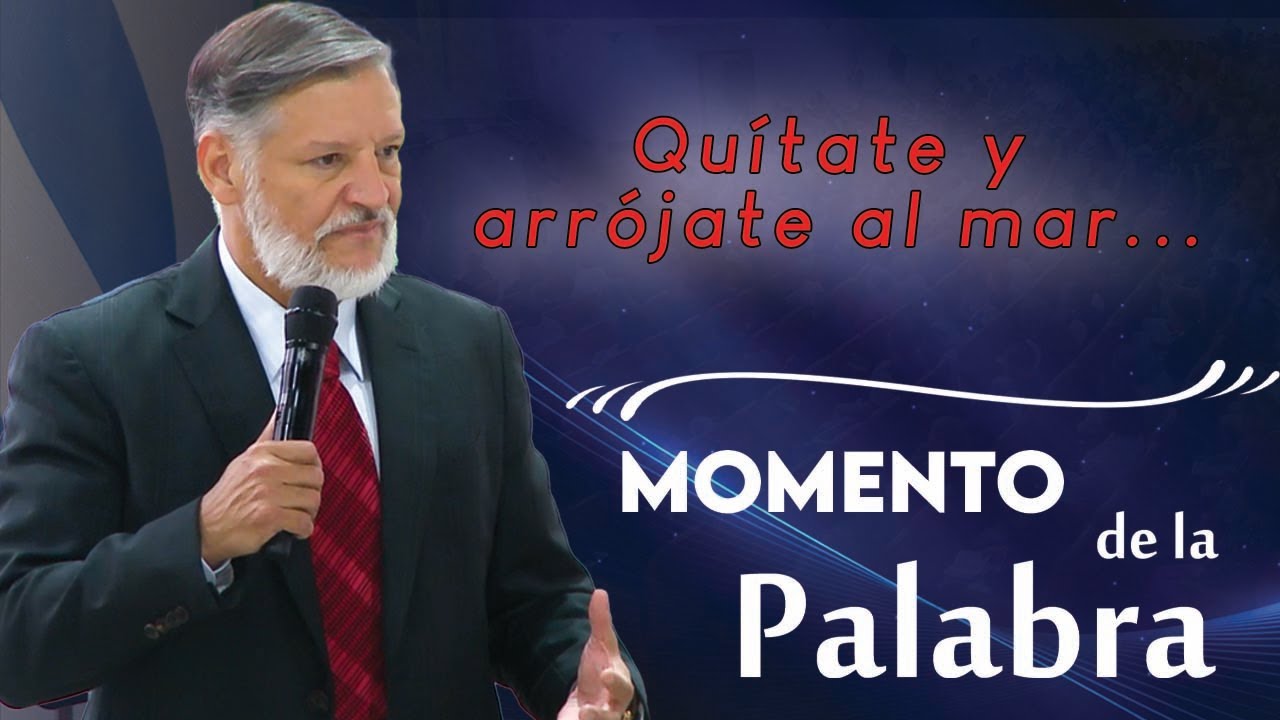 Quítate y
arrójate al mar...

MOMENTO
de la
Palabra